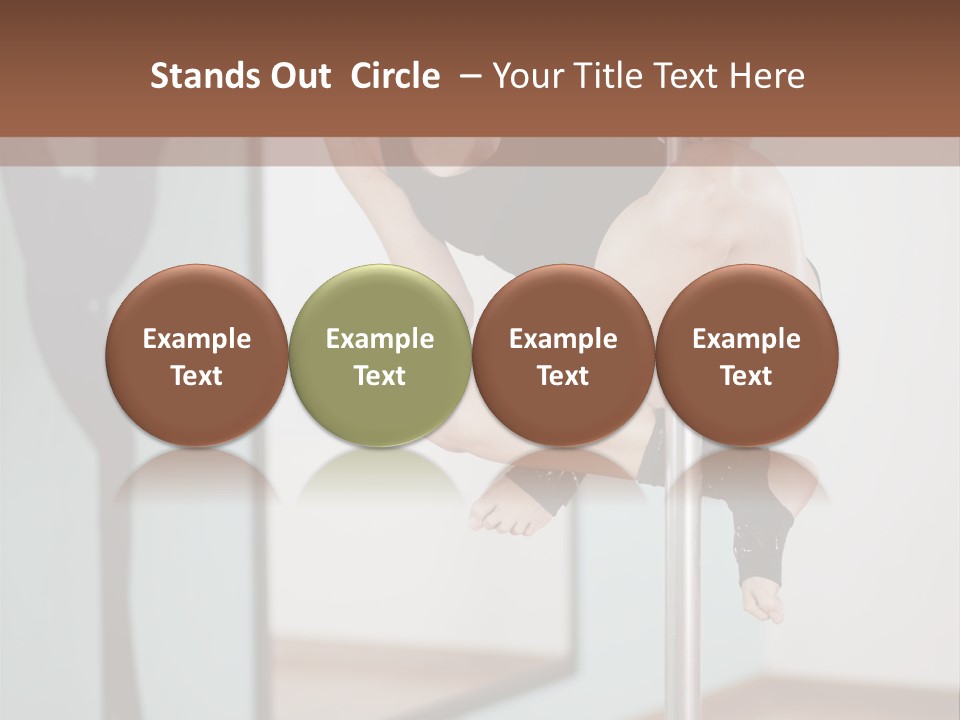 Stands Out Circle – Your Title Text Here

Example Text

Example Text

Example Text

Example Text